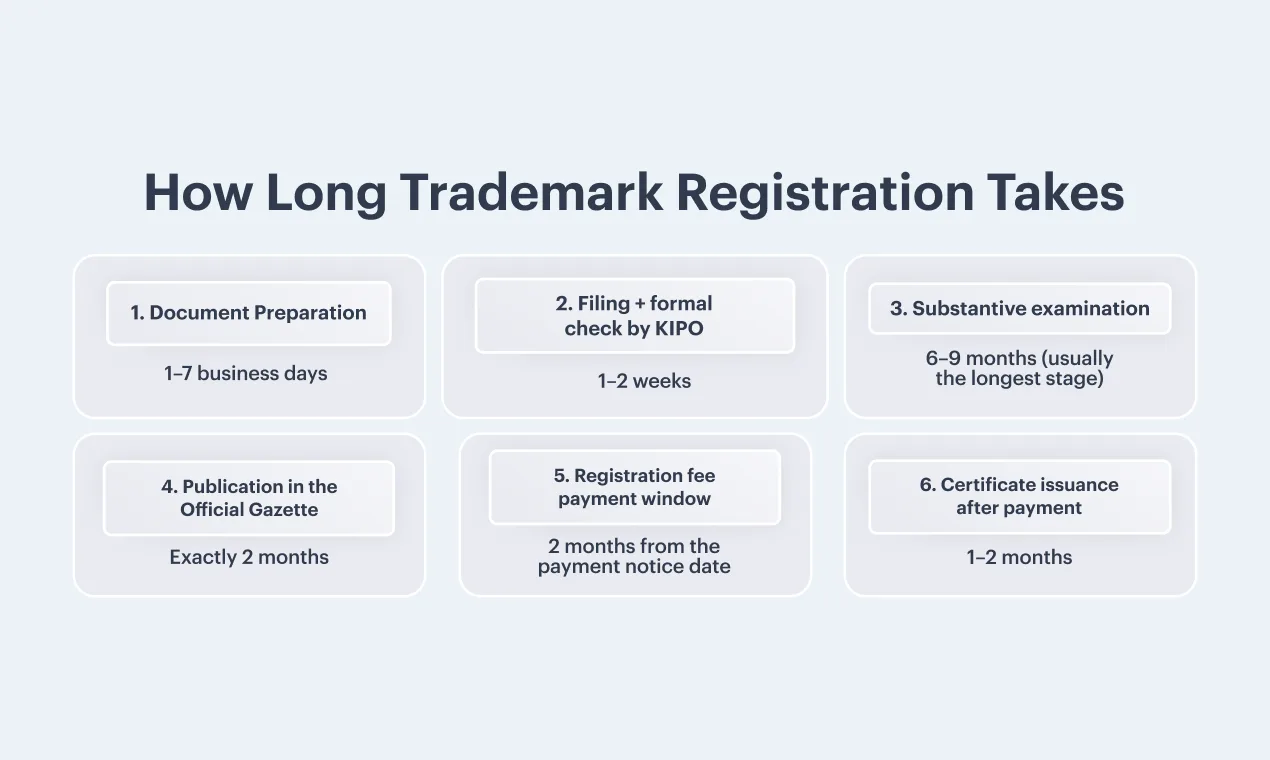 How Long Trademark Registration Takes

1. Document Preparation

1–7 business days

2. Filing + formal check by KIPO

1–2 weeks

3. Substantive examination

6–9 months (usually the longest stage)

4. Publication in the Official Gazette

Exactly 2 months

5. Registration fee payment window

2 months from the payment notice date

6. Certificate issuance after payment

1–2 months